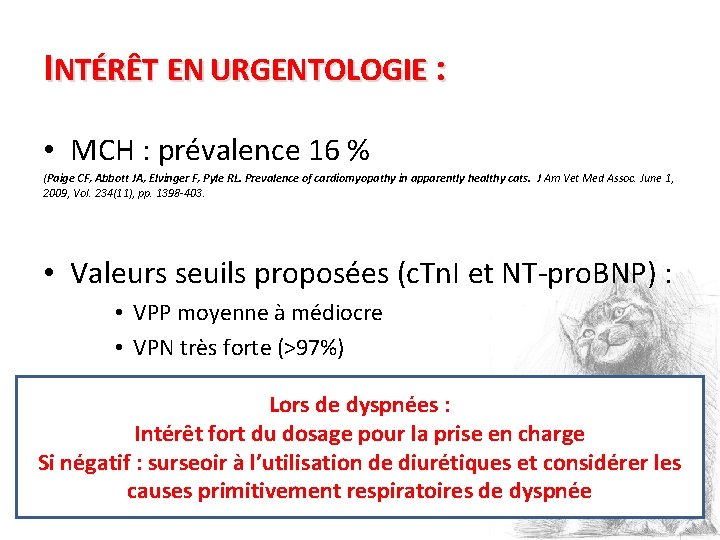 INTÉRÊT EN URGENTOLOGIE :

• MCH : prévalence 16 %

(Paige CF, Abbott JA, Elvinger F, Pyle RL. Prevalence of cardiomyopathy in apparently healthy cats. J Am Vet Med Assoc. June 1, 2009, Vol. 234(11), pp. 1398-403.

• Valeurs seuils proposées (cTnI et NT-proBNP) :
  • VPP moyenne à médiocre
  • VPN très forte (>97%)

Lors de dyspnées :
Intérêt fort du dosage pour la prise en charge
Si négatif : surseoir à l'utilisation de diurétiques et considérer les causes primitivement respiratoires de dyspnée